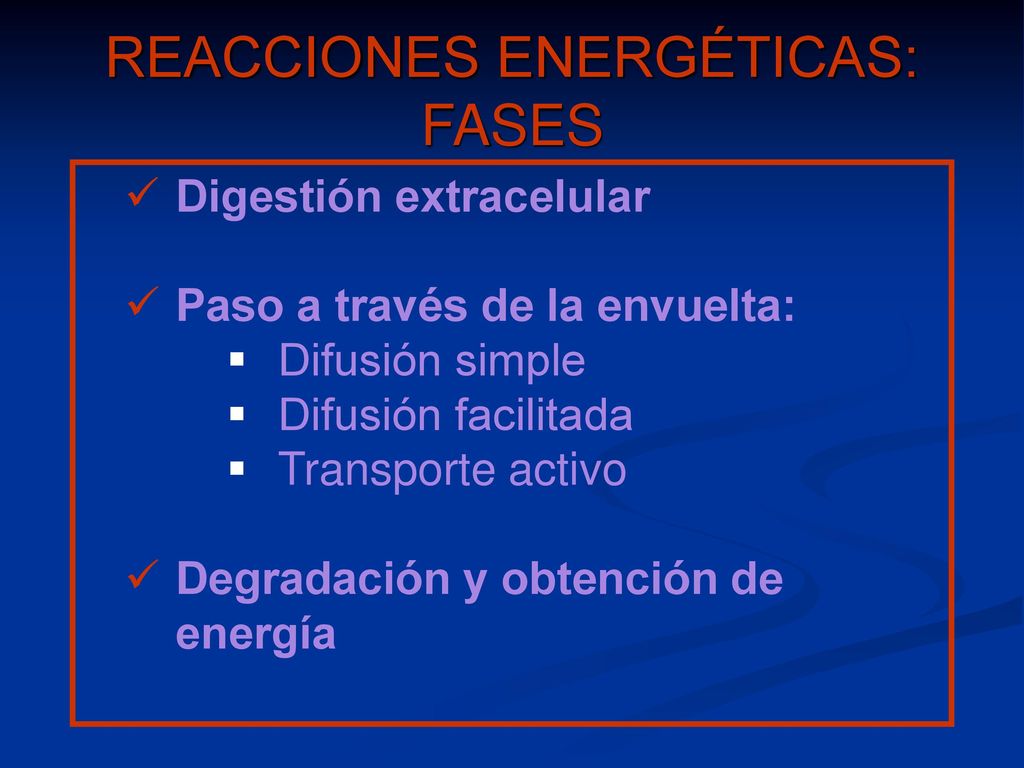 REACCIONES ENERGÉTICAS: FASES

✓ Digestión extracelular

✓ Paso a través de la envuelta:
▪ Difusión simple
▪ Difusión facilitada
▪ Transporte activo

✓ Degradación y obtención de energía